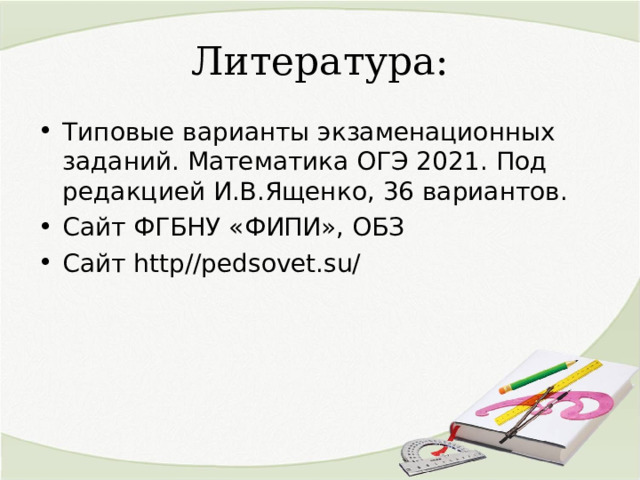 Литература:

• Типовые варианты экзаменационных заданий. Математика ОГЭ 2021. Под редакцией И.В.Ященко, 36 вариантов.
• Сайт ФГБНУ «ФИПИ», ОБЗ
• Сайт http//pedsovet.su/